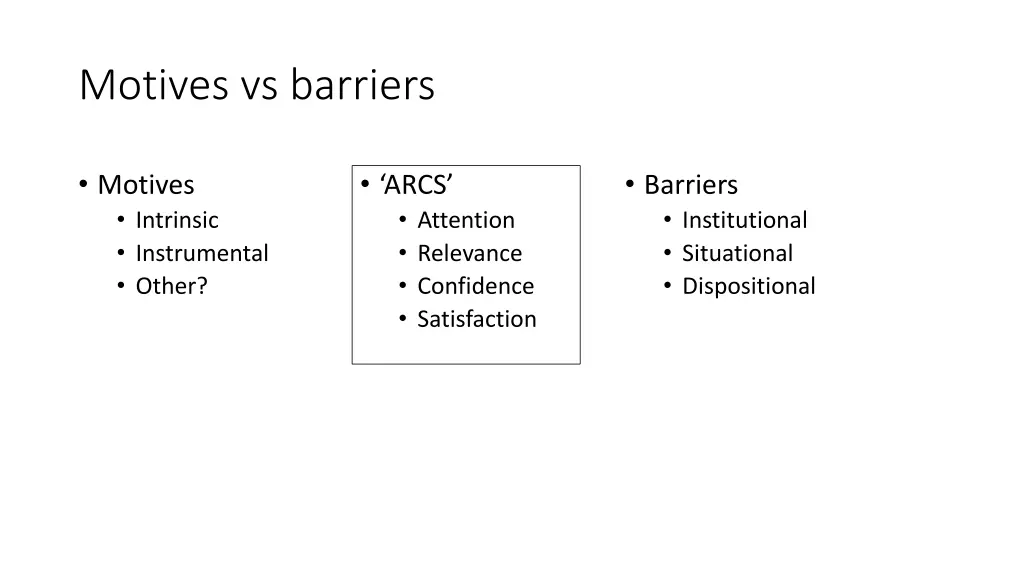 Motives vs barriers

• Motives
  • Intrinsic
  • Instrumental
  • Other?

• ‘ARCS’
  • Attention
  • Relevance
  • Confidence
  • Satisfaction

• Barriers
  • Institutional
  • Situational
  • Dispositional